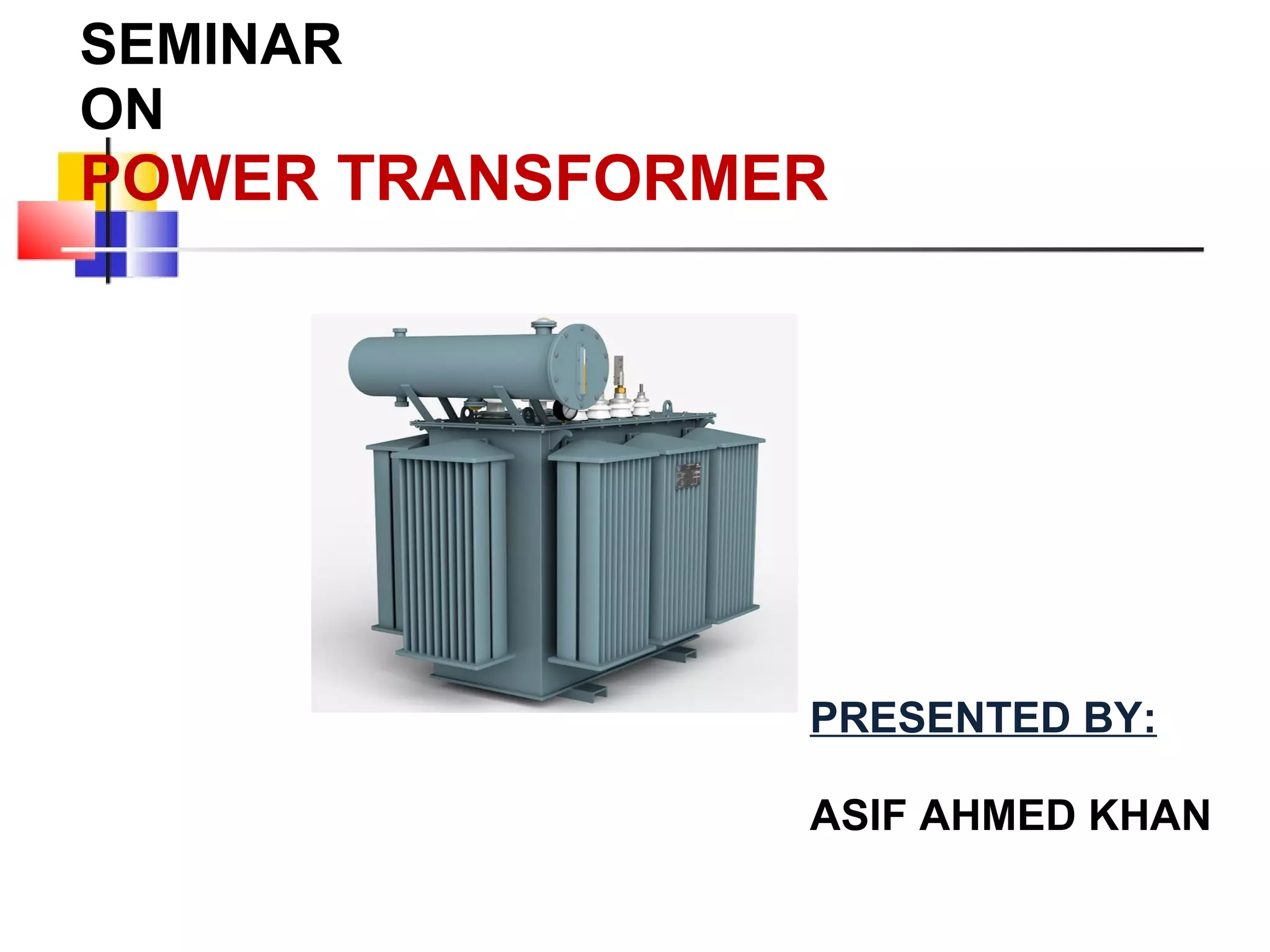 SEMINAR
ON
POWER TRANSFORMER

PRESENTED BY:

ASIF AHMED KHAN